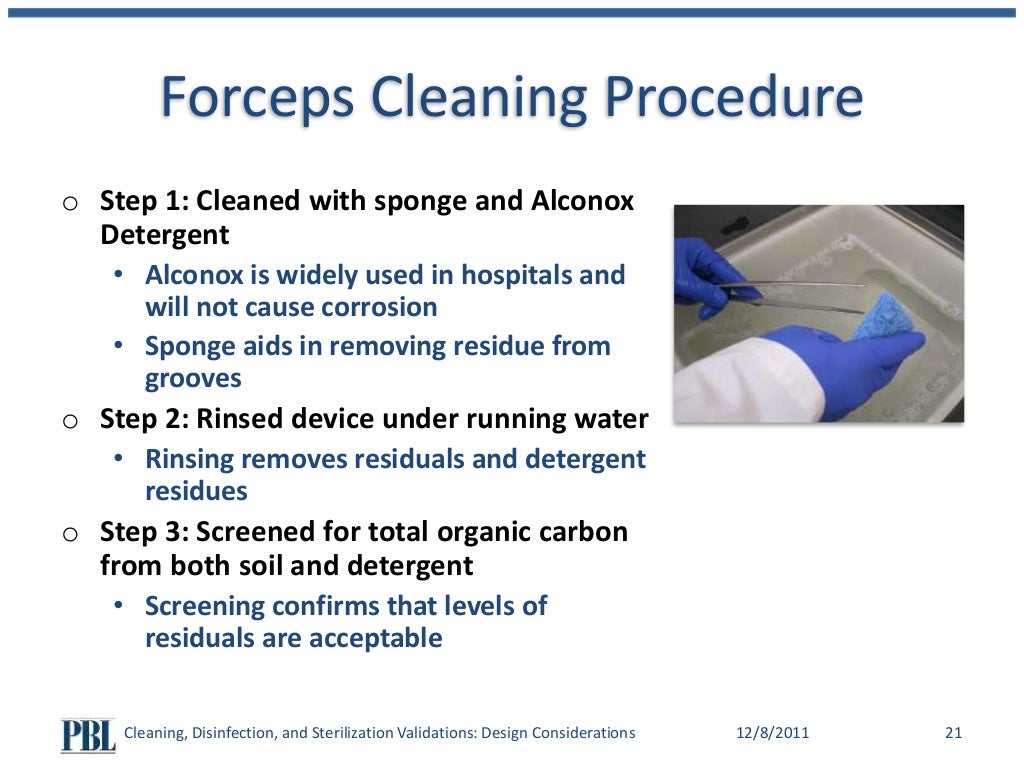 Forceps Cleaning Procedure

o Step 1: Cleaned with sponge and Alconox Detergent
• Alconox is widely used in hospitals and will not cause corrosion
• Sponge aids in removing residue from grooves
o Step 2: Rinsed device under running water
• Rinsing removes residuals and detergent residues
o Step 3: Screened for total organic carbon from both soil and detergent
• Screening confirms that levels of residuals are acceptable

PBL Cleaning, Disinfection, and Sterilization Validations: Design Considerations 12/8/2011 21